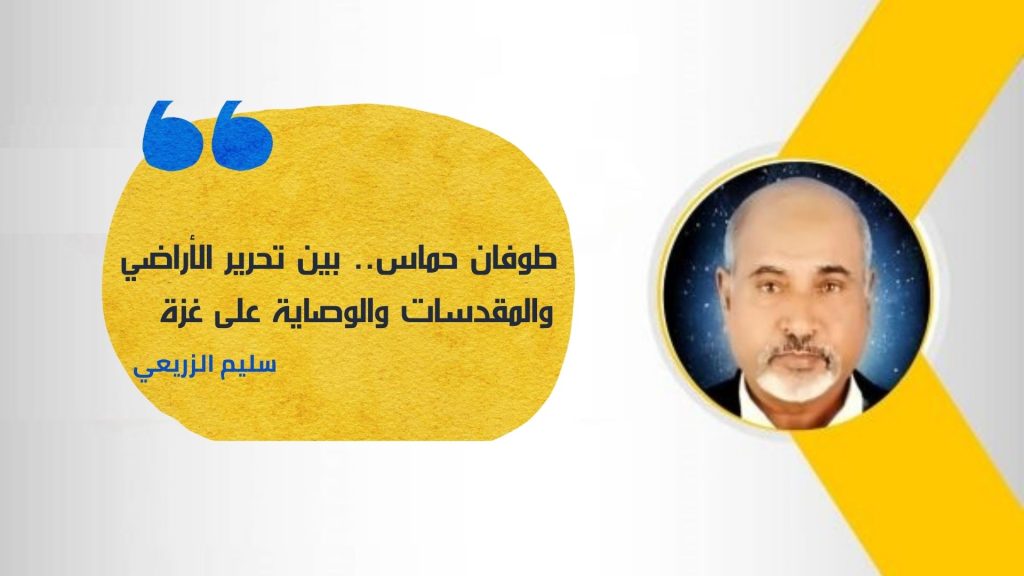 طوفان حماس.. بين تحرير الأراضي والمقدسات والوصاية على غزة

سليم الزريعي